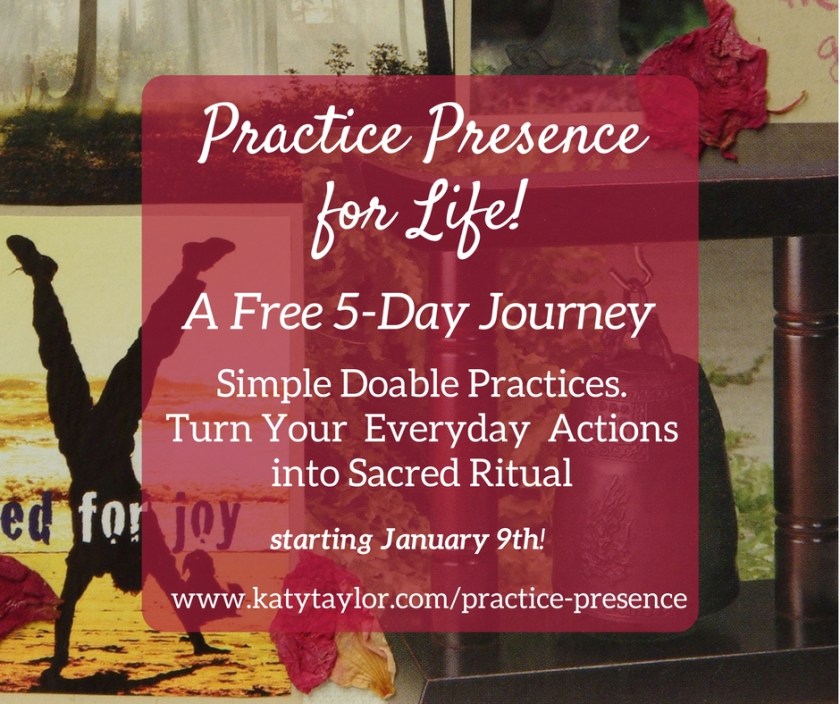 Practice Presence for Life!

A Free 5-Day Journey

Simple Doable Practices. Turn Your Everyday Actions into Sacred Ritual

starting January 9th!

www.katytaylor.com/practice-presence

ed for joy